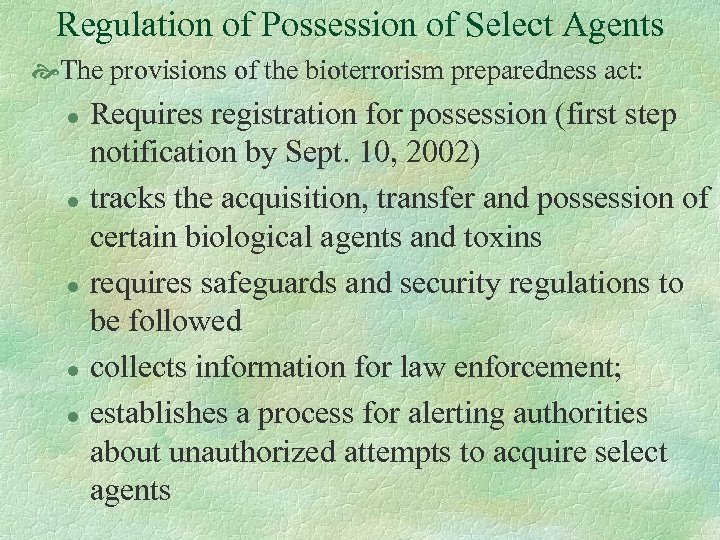 Regulation of Possession of Select Agents

The provisions of the bioterrorism preparedness act:

- Requires registration for possession (first step notification by Sept. 10, 2002)
- tracks the acquisition, transfer and possession of certain biological agents and toxins
- requires safeguards and security regulations to be followed
- collects information for law enforcement;
- establishes a process for alerting authorities about unauthorized attempts to acquire select agents